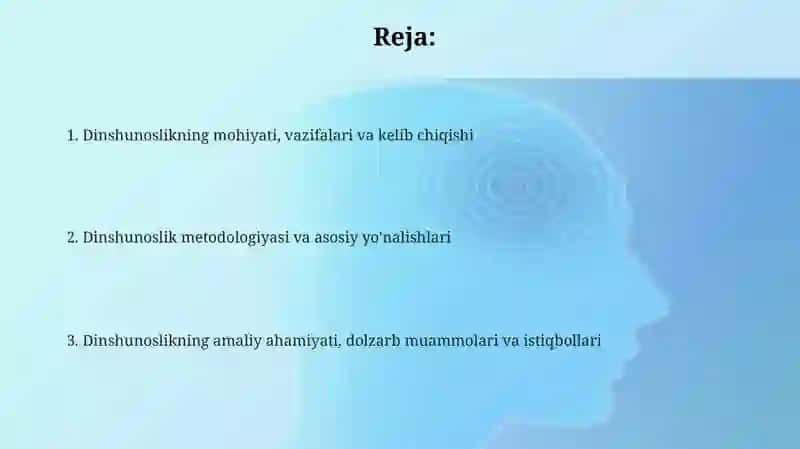 Reja:

1. Dinshunoslikning mohiyati, vazifalari va kelib chiqishi

2. Dinshunoslik metodologiyasi va asosiy yo'nalishlari

3. Dinshunoslikning amaliy ahamiyati, dolzarb muammolari va istiqbollari